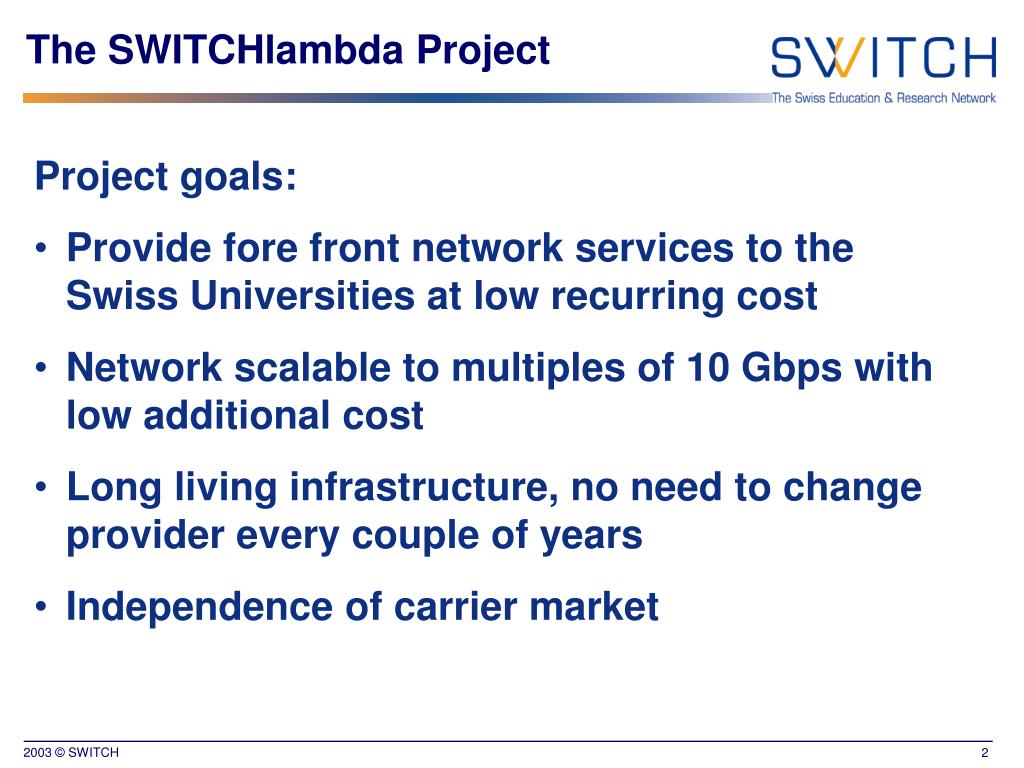 The SWITCHlambda Project

SWITCH
The Swiss Education & Research Network

Project goals:

• Provide fore front network services to the Swiss Universities at low recurring cost

• Network scalable to multiples of 10 Gbps with low additional cost

• Long living infrastructure, no need to change provider every couple of years

• Independence of carrier market

2003 © SWITCH

2